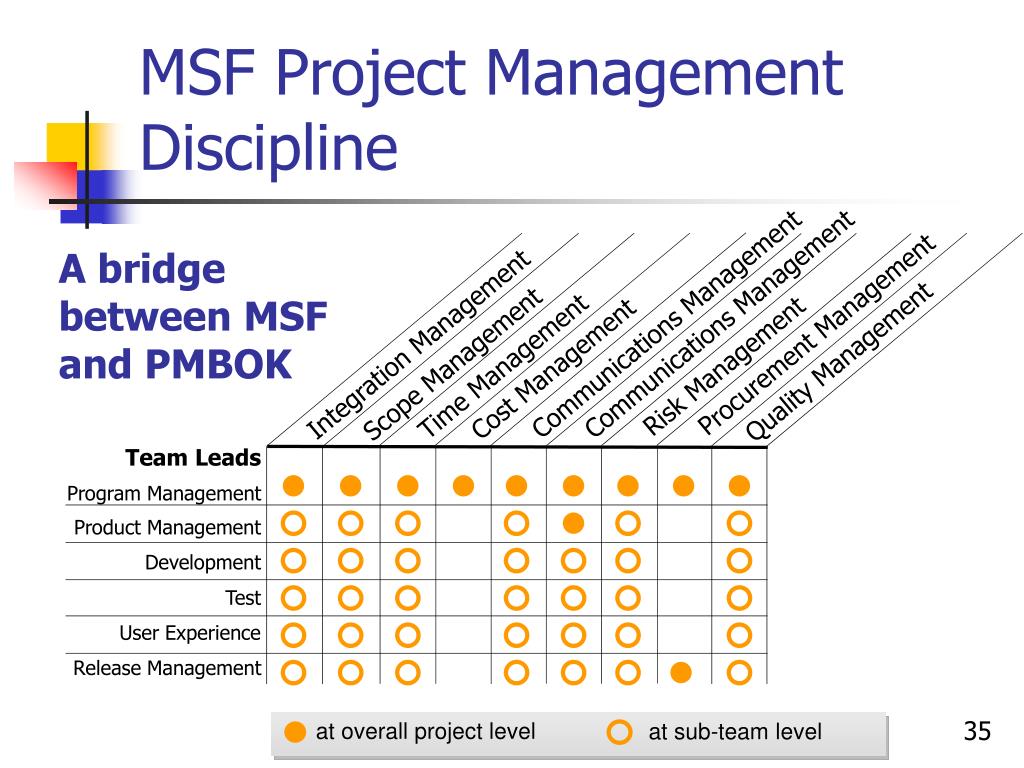 MSF Project Management Discipline

A bridge between MSF and PMBOK

| Team Leads | Integration Management | Scope Management | Time Management | Cost Management | Communications Management | Communications Management | Risk Management | Procurement Management | Quality Management |
|---|---|---|---|---|---|---|---|---|---|
| Program Management | ● | ● | ● | ● | ● | ● | ● | ● | ● |
| Product Management | ○ | ○ | ○ | | ○ | ● | ○ | | ○ |
| Development | ○ | ○ | ○ | | ○ | ○ | ○ | | ○ |
| Test | ○ | ○ | ○ | | ○ | ○ | ○ | | ○ |
| User Experience | ○ | ○ | ○ | | ○ | ○ | ○ | | ○ |
| Release Management | ○ | ○ | ○ | | ○ | ○ | ○ | ● | ○ |

● at overall project level ○ at sub-team level

35